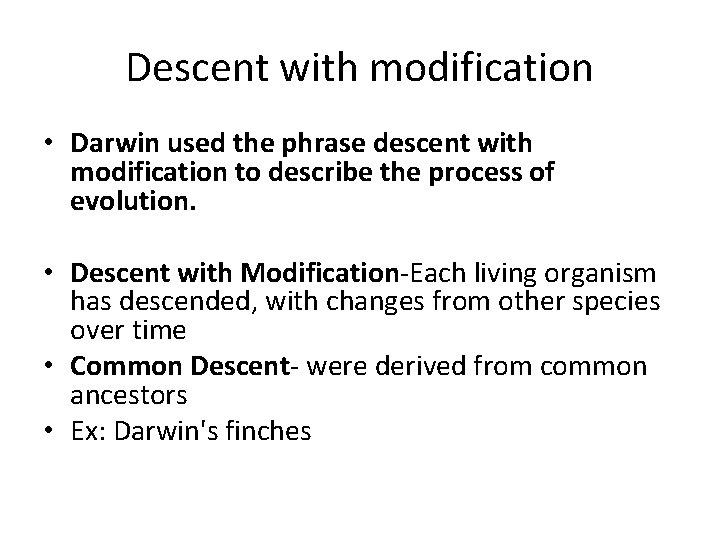 Descent with modification

• Darwin used the phrase descent with modification to describe the process of evolution.

• Descent with Modification-Each living organism has descended, with changes from other species over time
• Common Descent- were derived from common ancestors
• Ex: Darwin's finches